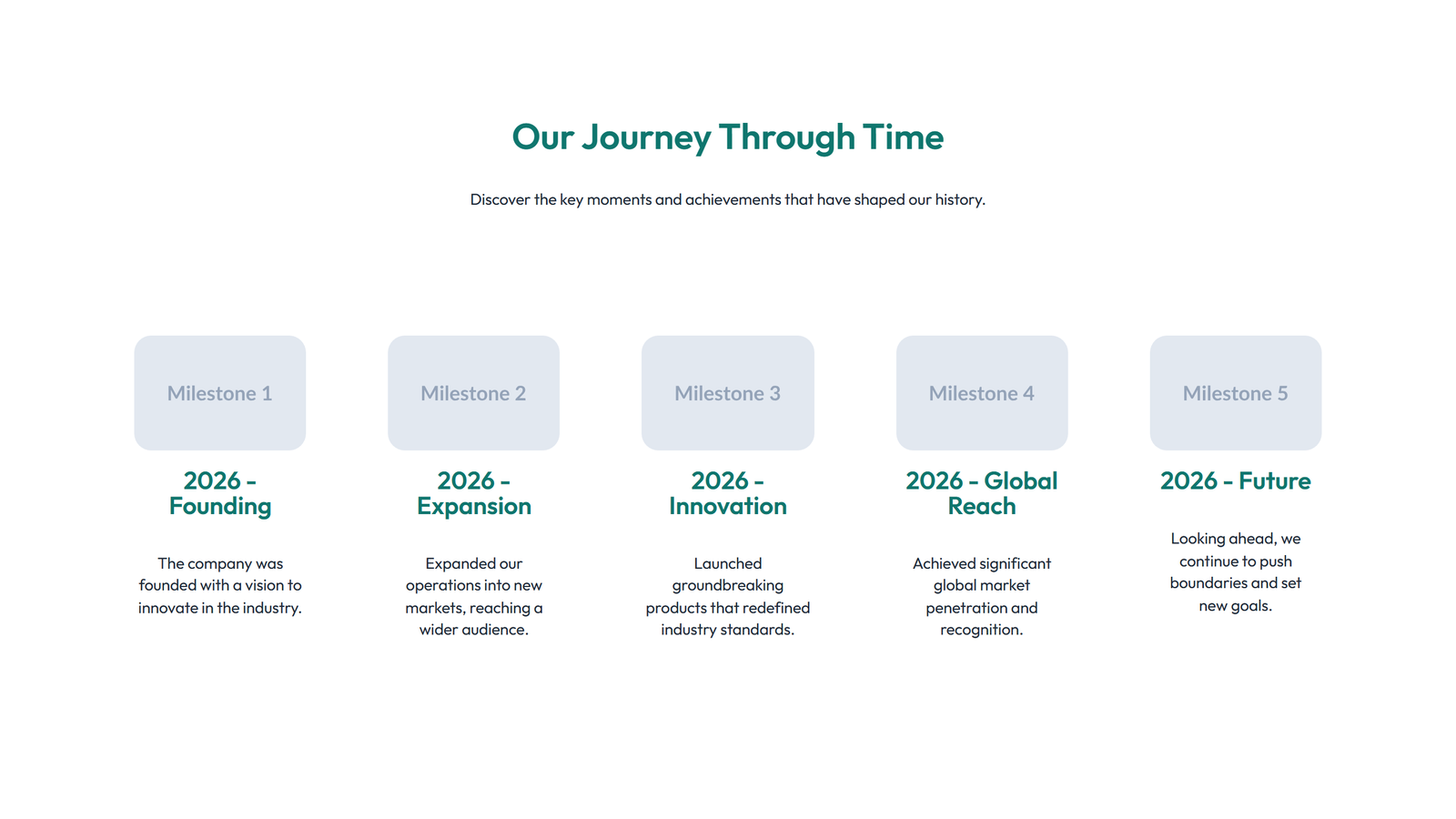 Our Journey Through Time

Discover the key moments and achievements that have shaped our history.

Milestone 1

2026 - Founding

The company was founded with a vision to innovate in the industry.

Milestone 2

2026 - Expansion

Expanded our operations into new markets, reaching a wider audience.

Milestone 3

2026 - Innovation

Launched groundbreaking products that redefined industry standards.

Milestone 4

2026 - Global Reach

Achieved significant global market penetration and recognition.

Milestone 5

2026 - Future

Looking ahead, we continue to push boundaries and set new goals.